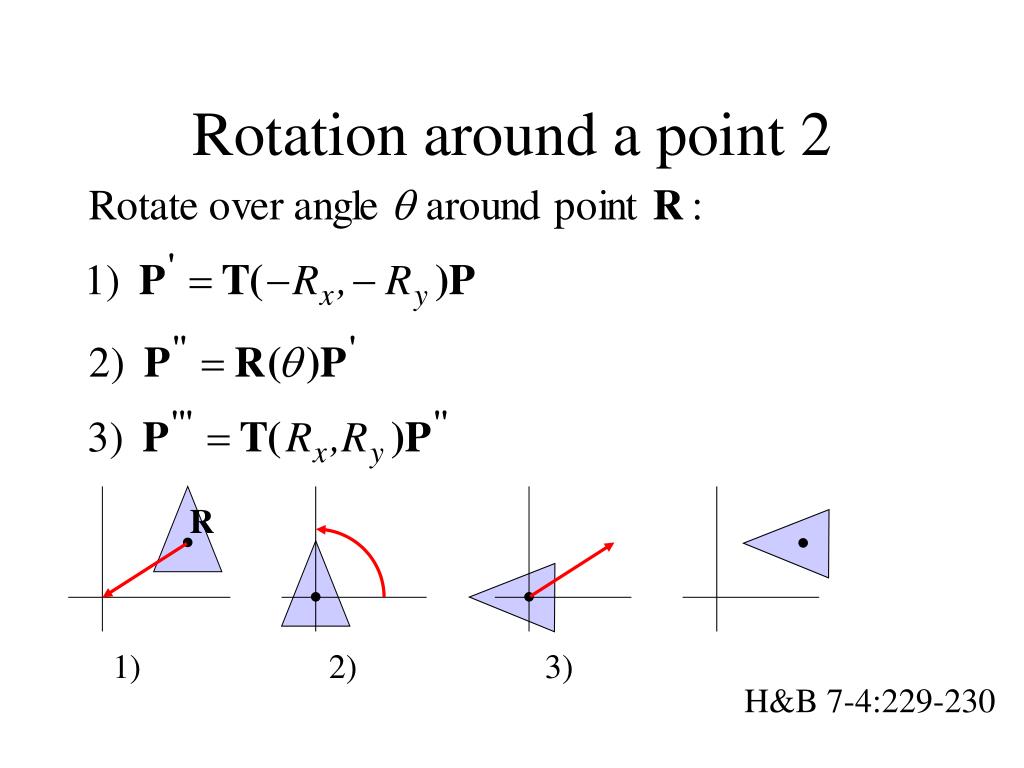 Rotation around a point 2

Rotate over angle $\theta$ around point $\mathbf{R}$:

1) $\mathbf{P}' = \mathbf{T}(-R_x, -R_y)\mathbf{P}$

2) $\mathbf{P}'' = \mathbf{R}(\theta)\mathbf{P}'$

3) $\mathbf{P}''' = \mathbf{T}(R_x, R_y)\mathbf{P}''$

R

1)

2)

3)

H&B 7-4:229-230